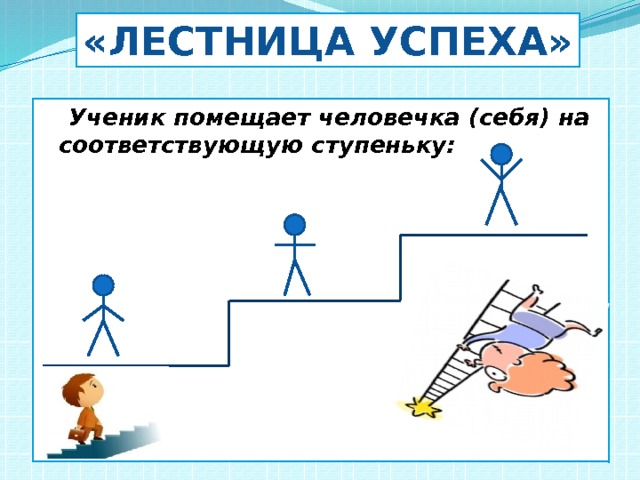 «ЛЕСТНИЦА УСПЕХА»

Ученик помещает человечка (себя) на соответствующую ступеньку: